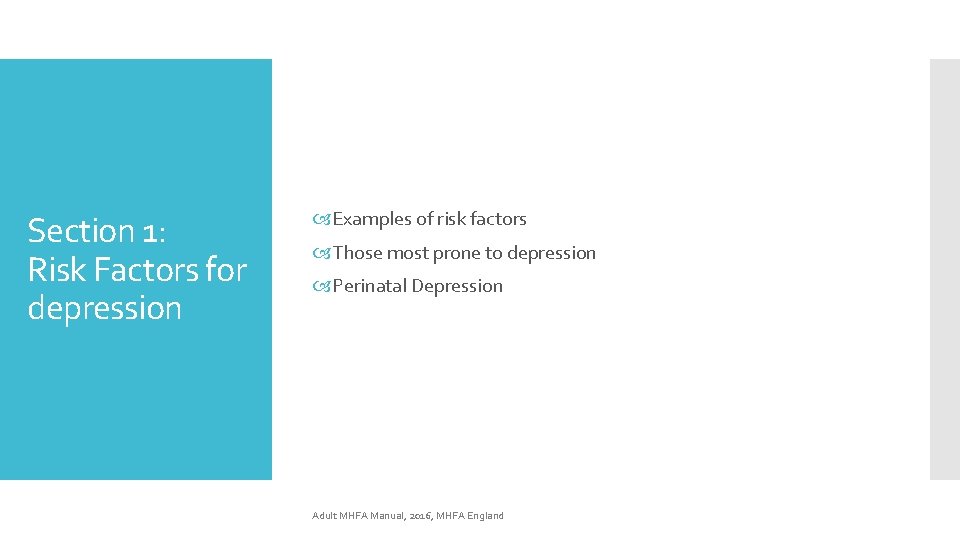 Section 1: Risk Factors for depression

Examples of risk factors

Those most prone to depression

Perinatal Depression

Adult MHFA Manual, 2016, MHFA England